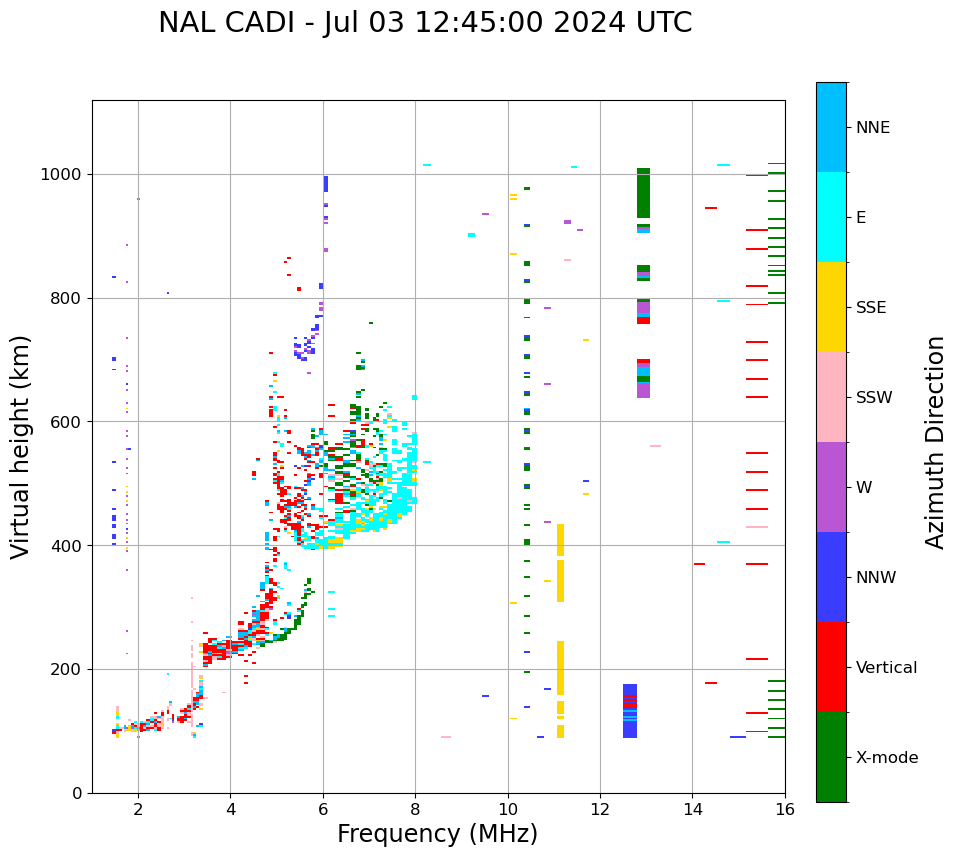 NAL CADI - Jul 03 12:45:00 2024 UTC

Virtual height (km)

1000
800
600
400
200
0

2
4
6
8
10
12
14
16

Frequency (MHz)

NNE
E
SSE
SSW
W
NNW
Vertical
X-mode

Azimuth Direction